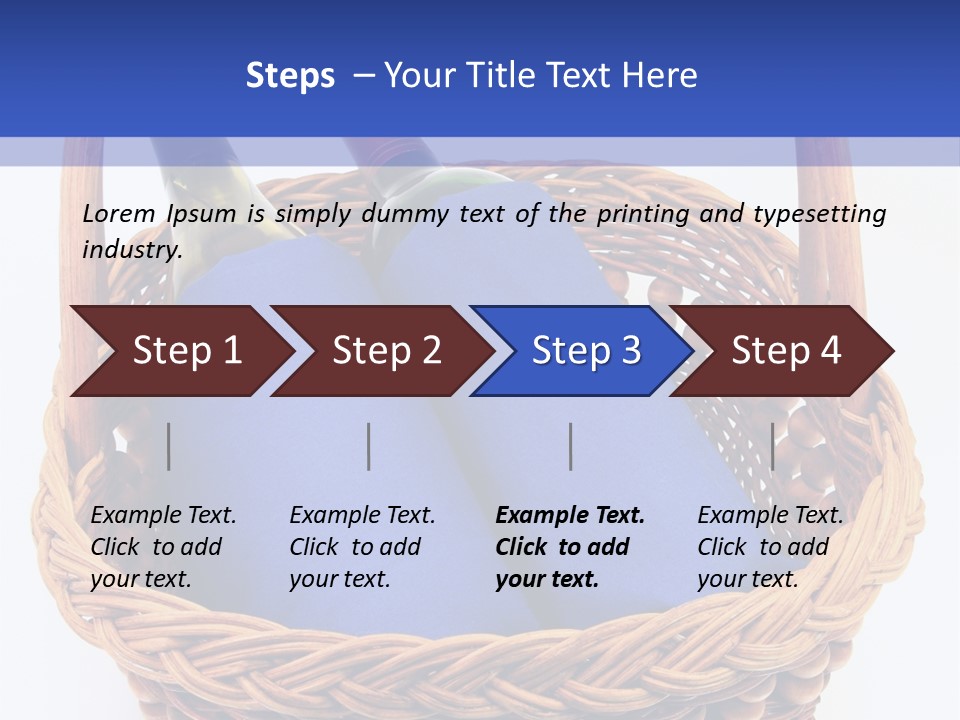 Steps – Your Title Text Here

Lorem Ipsum is simply dummy text of the printing and typesetting industry.

Step 1

Step 2

Step 3

Step 4

Example Text. Click to add your text.

Example Text. Click to add your text.

Example Text. Click to add your text.

Example Text. Click to add your text.